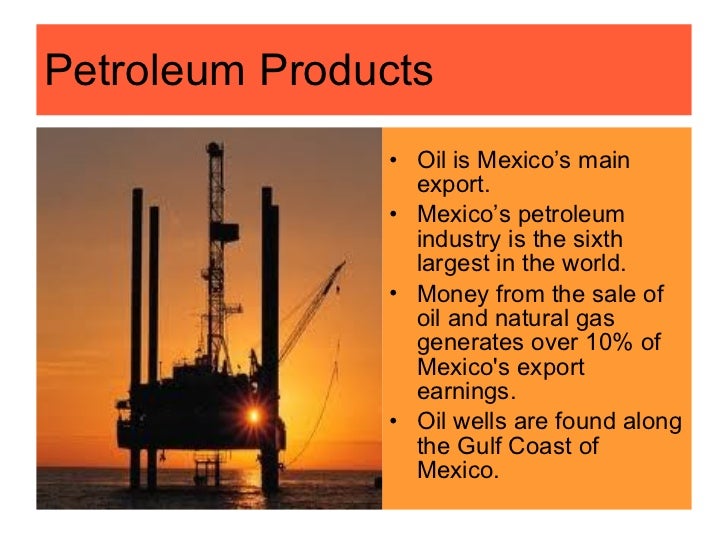 Petroleum Products

• Oil is Mexico’s main export.
• Mexico’s petroleum industry is the sixth largest in the world.
• Money from the sale of oil and natural gas generates over 10% of Mexico's export earnings.
• Oil wells are found along the Gulf Coast of Mexico.